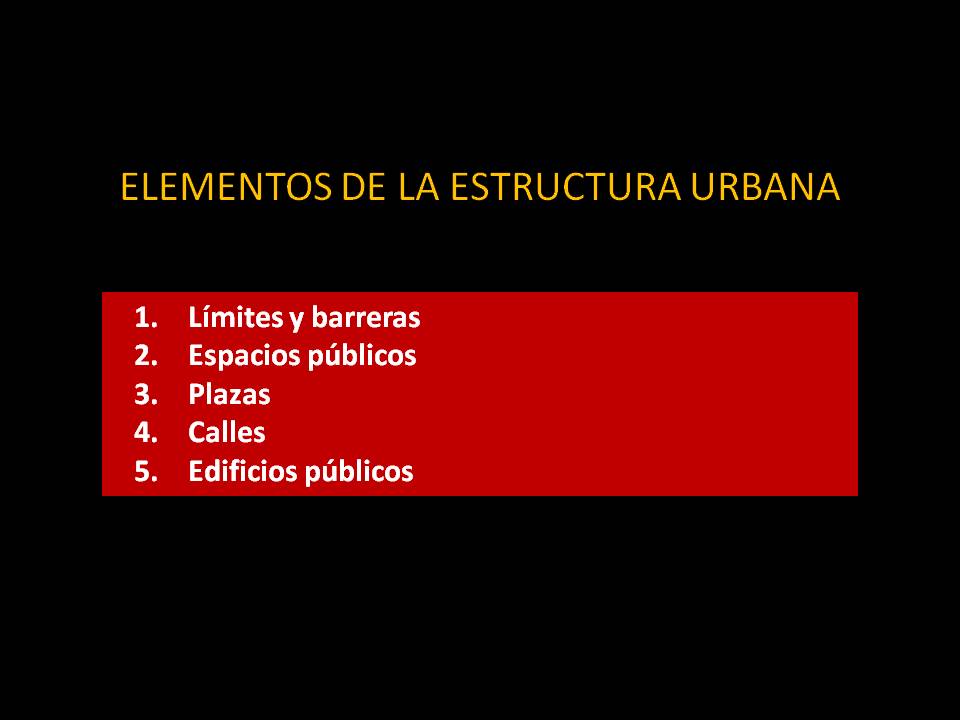 ELEMENTOS DE LA ESTRUCTURA URBANA

1. Límites y barreras
2. Espacios públicos
3. Plazas
4. Calles
5. Edificios públicos